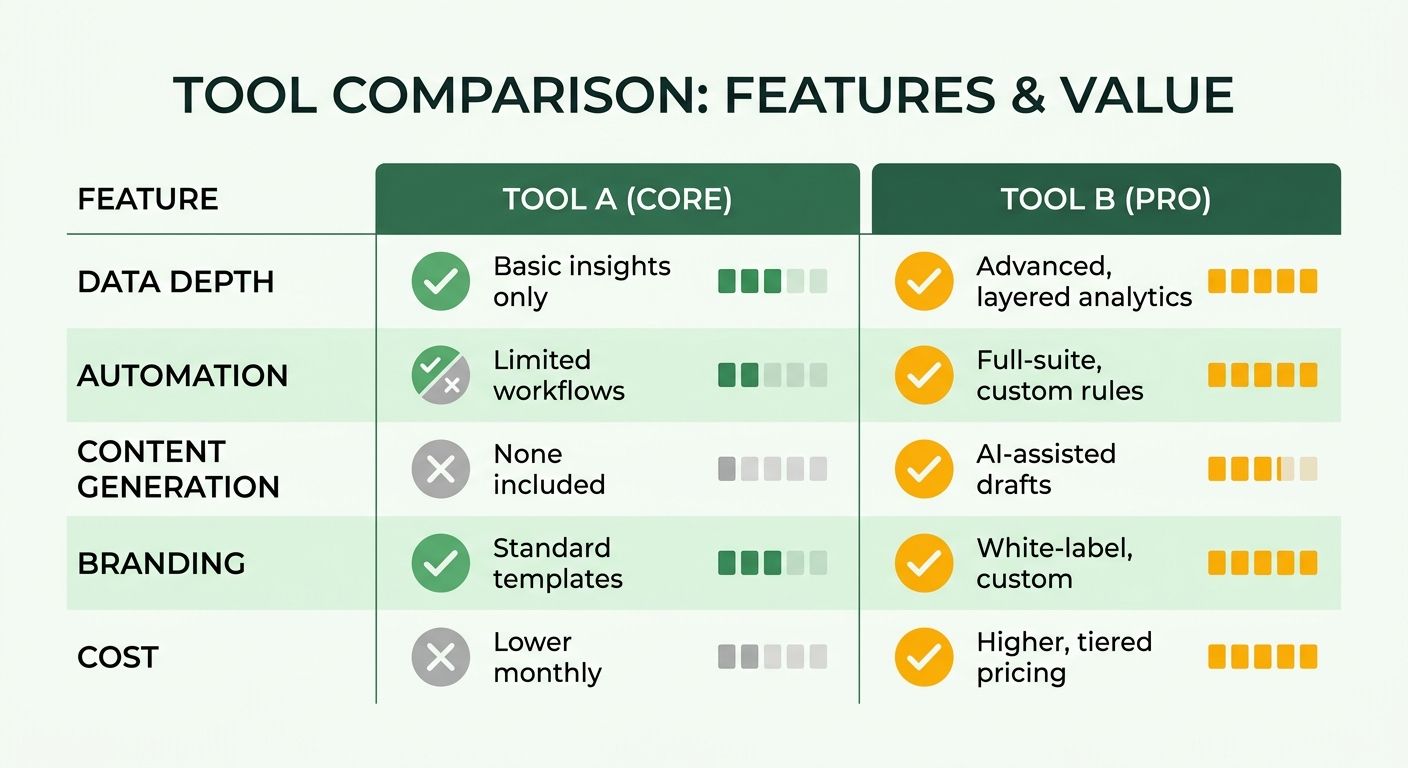 TOOL COMPARISON: FEATURES & VALUE

| FEATURE | TOOL A (CORE) | TOOL B (PRO) |
|---|---|---|
| DATA DEPTH | Basic insights only | Advanced, layered analytics |
| AUTOMATION | Limited workflows | Full-suite, custom rules |
| CONTENT GENERATION | None included | AI-assisted drafts |
| BRANDING | Standard templates | White-label, custom |
| COST | Lower monthly | Higher, tiered pricing |